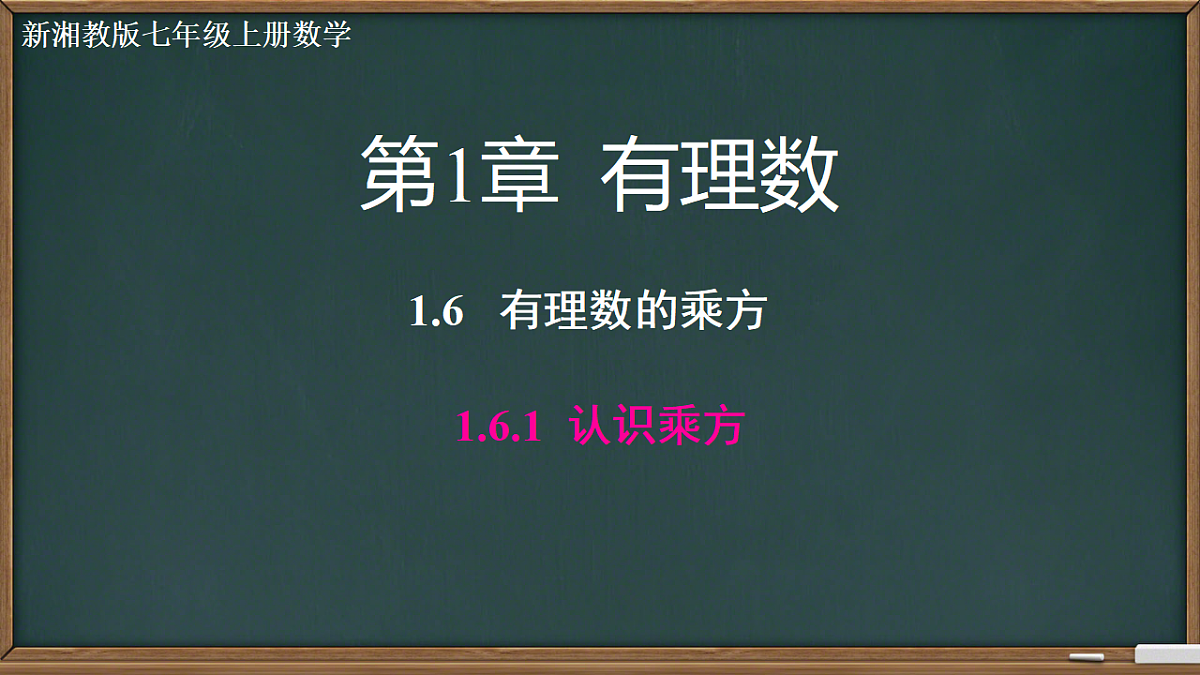 新湘教版七年级上册数学

第1章 有理数

1.6 有理数的乘方

1.6.1 认识乘方